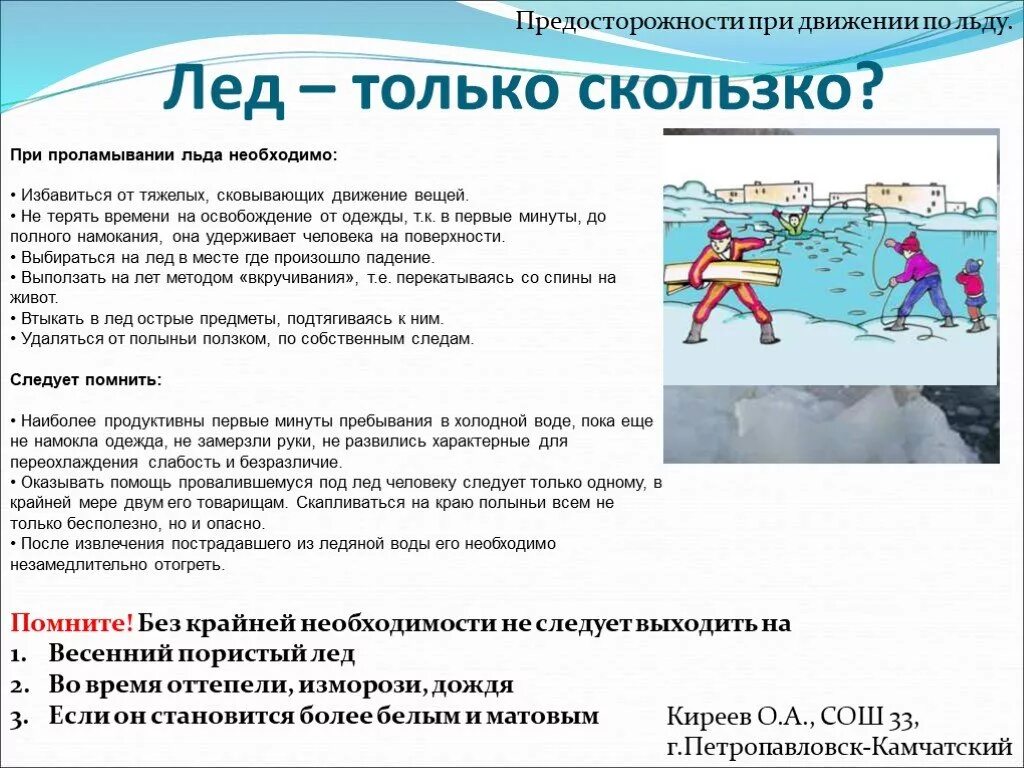 Предосторожности при движении по льду.

Лед – только скользко?

При проламывании льда необходимо:

• Избавиться от тяжелых, сковывающих движение вещей.
• Не терять времени на освобождение от одежды, т.к. в первые минуты, до полного намокания, она удерживает человека на поверхности.
• Выбираться на лед в месте где произошло падение.
• Выползать на лет методом «вкручивания», т.е. перекатываясь со спины на живот.
• Втыкать в лед острые предметы, подтягиваясь к ним.
• Удаляться от полыньи ползком, по собственным следам.

Следует помнить:

• Наиболее продуктивны первые минуты пребывания в холодной воде, пока еще не намокла одежда, не замерзли руки, не развились характерные для переохлаждения слабость и безразличие.
• Оказывать помощь провалившемуся под лед человеку следует только одному, в крайней мере двум его товарищам. Скапливаться на краю полыньи всем не только бесполезно, но и опасно.
• После извлечения пострадавшего из ледяной воды его необходимо незамедлительно отогреть.

Помните! Без крайней необходимости не следует выходить на
1. Весенний пористый лед
2. Во время оттепели, изморози, дождя
3. Если он становится более белым и матовым

Киреев О.А., СОШ 33, г.Петропавловск-Камчатский